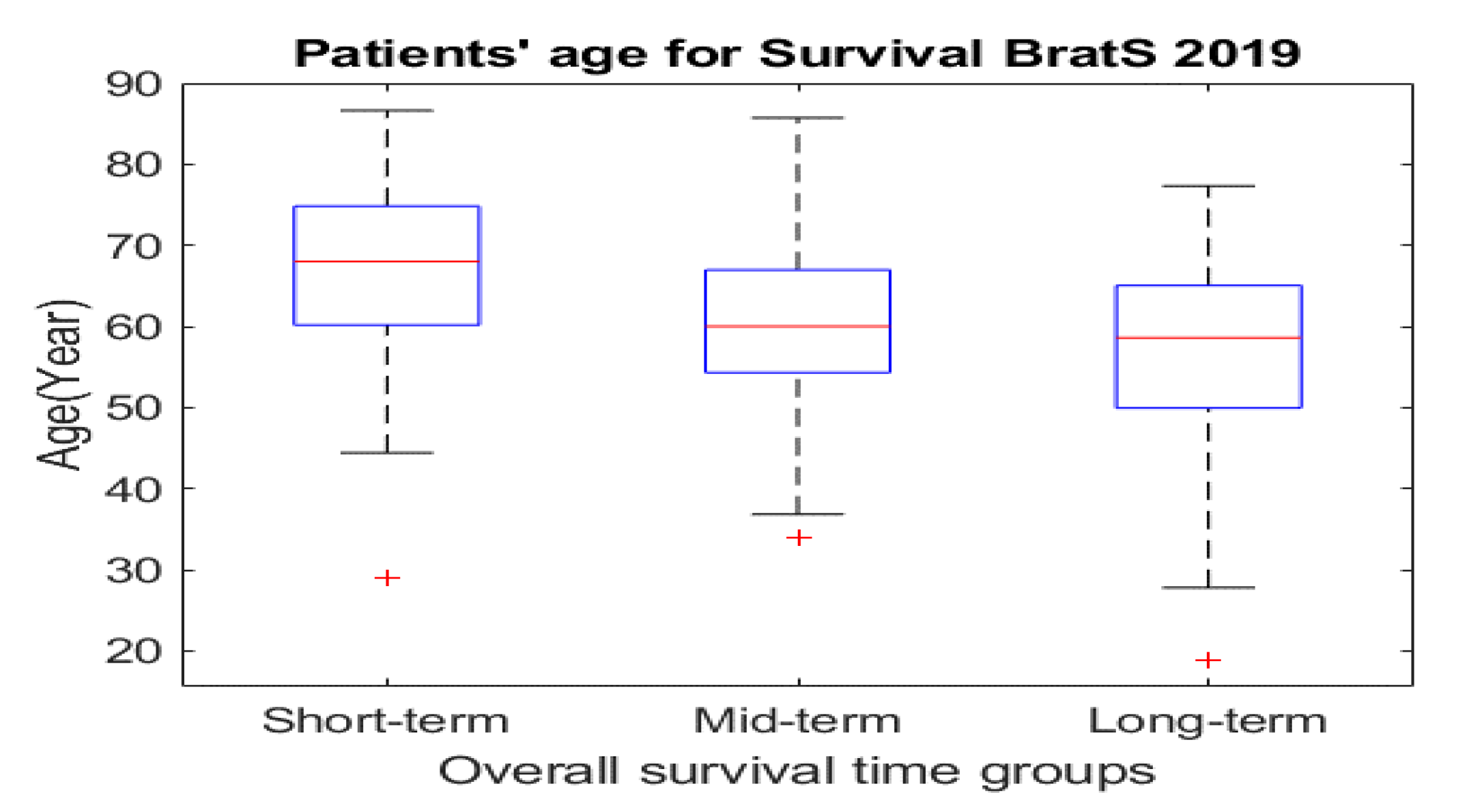 Patients' age for Survival BratS 2019

Age(Year)

90
80
70
60
50
40
30
20

Short-term
Mid-term
Long-term

Overall survival time groups